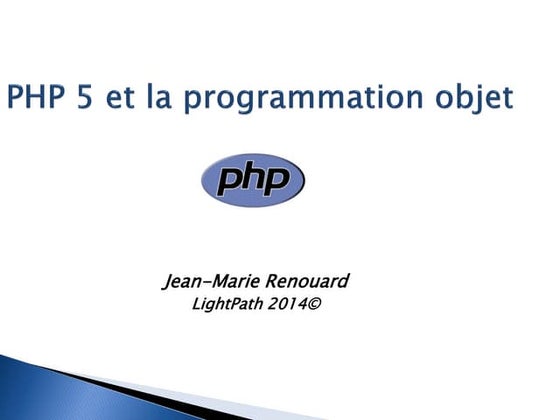 PHP 5 et la programmation objet

php

Jean-Marie Renouard
LightPath 2014©